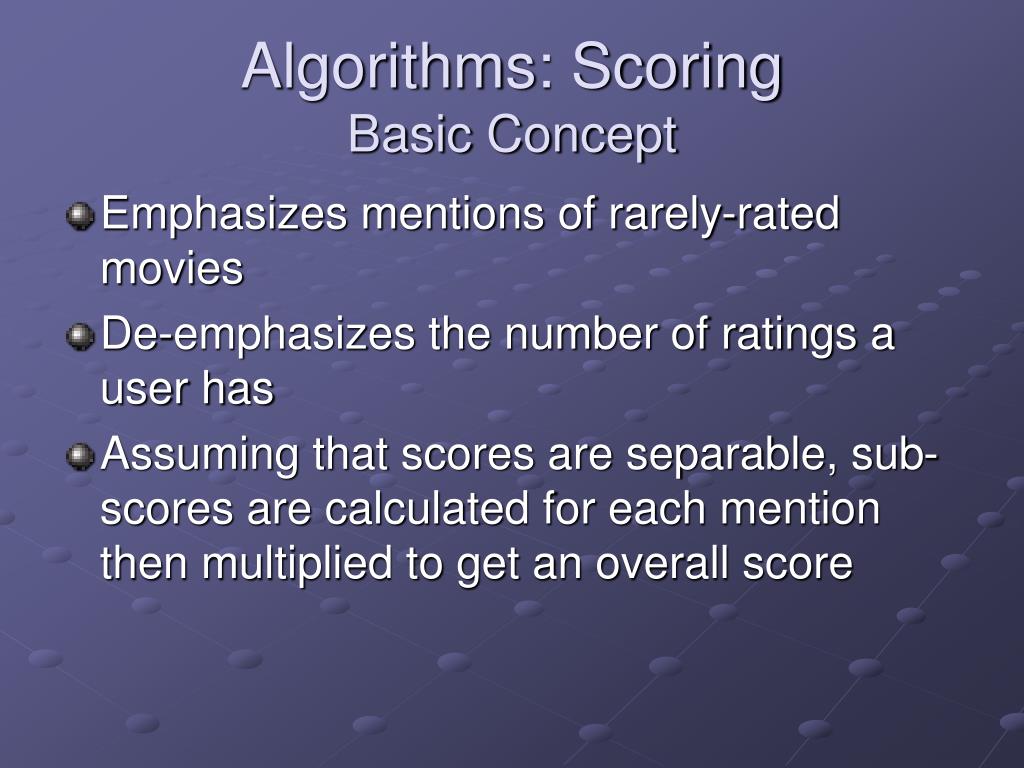 Algorithms: Scoring
Basic Concept

Emphasizes mentions of rarely-rated movies

De-emphasizes the number of ratings a user has

Assuming that scores are separable, sub-scores are calculated for each mention then multiplied to get an overall score